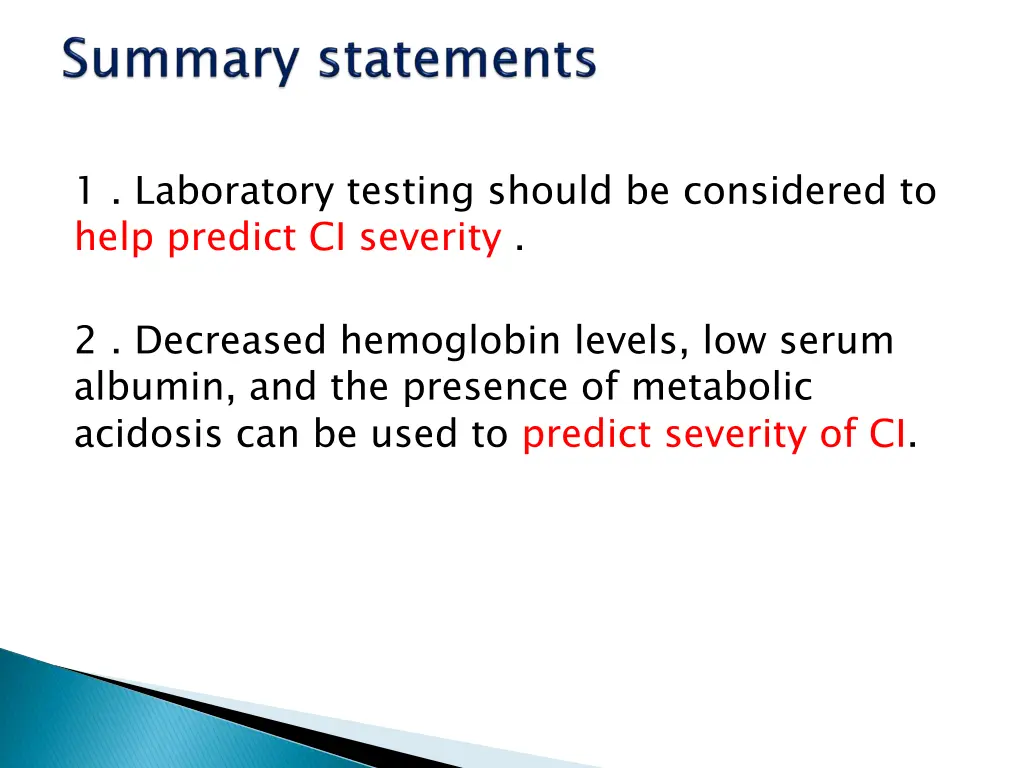 Summary statements

1 . Laboratory testing should be considered to help predict CI severity .

2 . Decreased hemoglobin levels, low serum albumin, and the presence of metabolic acidosis can be used to predict severity of CI.